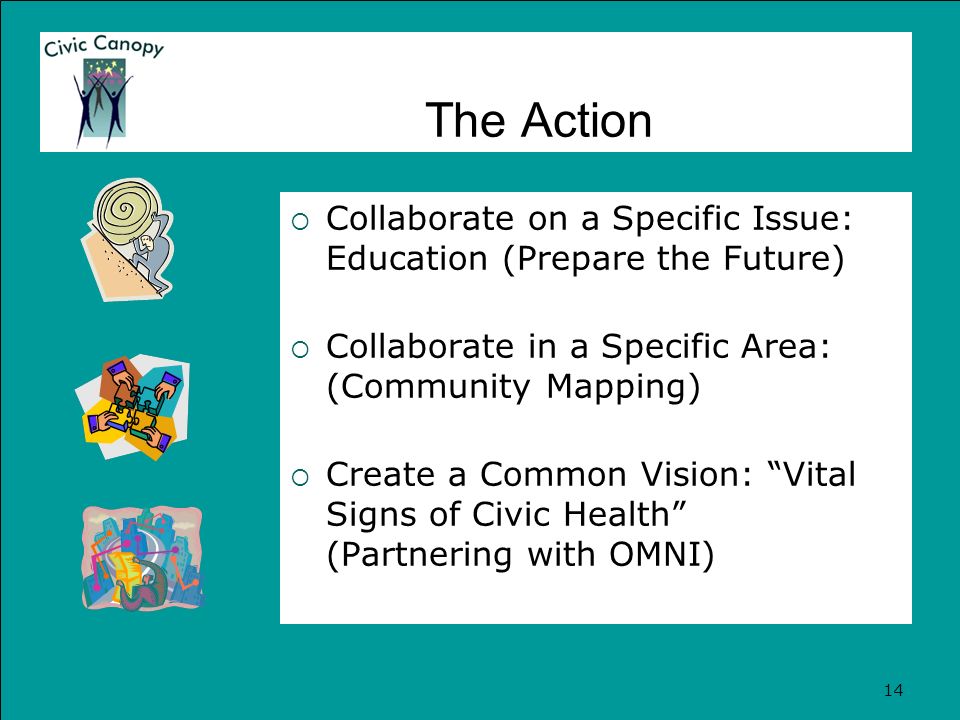 Civic Canopy

The Action

○ Collaborate on a Specific Issue: Education (Prepare the Future)

○ Collaborate in a Specific Area: (Community Mapping)

○ Create a Common Vision: “Vital Signs of Civic Health” (Partnering with OMNI)

14